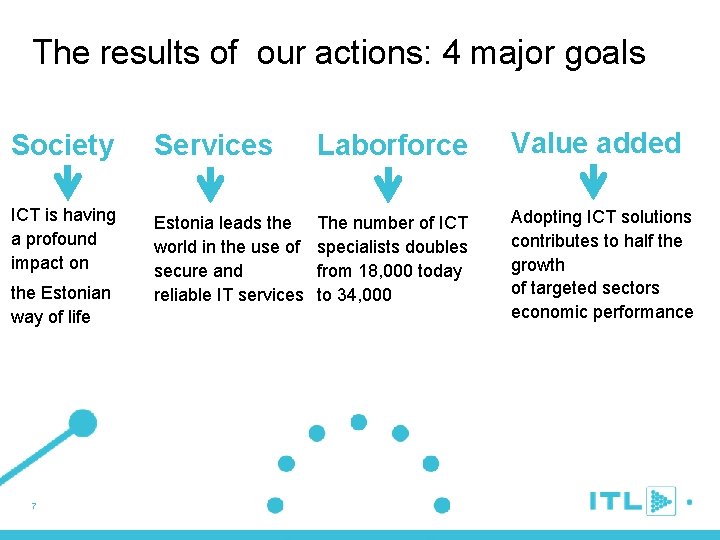 The results of our actions: 4 major goals

Society

ICT is having a profound impact on

the Estonian way of life

Services

Estonia leads the world in the use of secure and reliable IT services

Laborforce

The number of ICT specialists doubles from 18,000 today to 34,000

Value added

Adopting ICT solutions contributes to half the growth
of targeted sectors economic performance

7

ITL